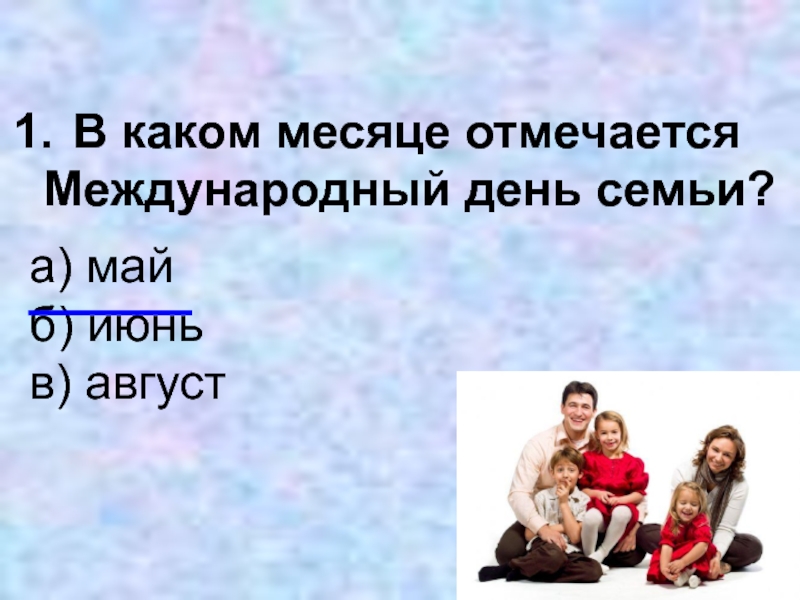 1. В каком месяце отмечается Международный день семьи?

а) май
б) июнь
в) август